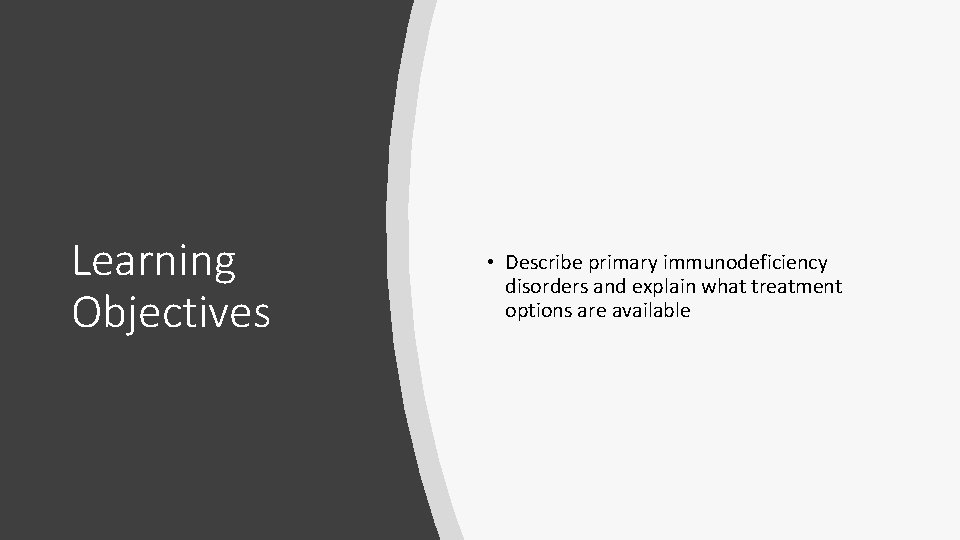 Learning Objectives

• Describe primary immunodeficiency disorders and explain what treatment options are available